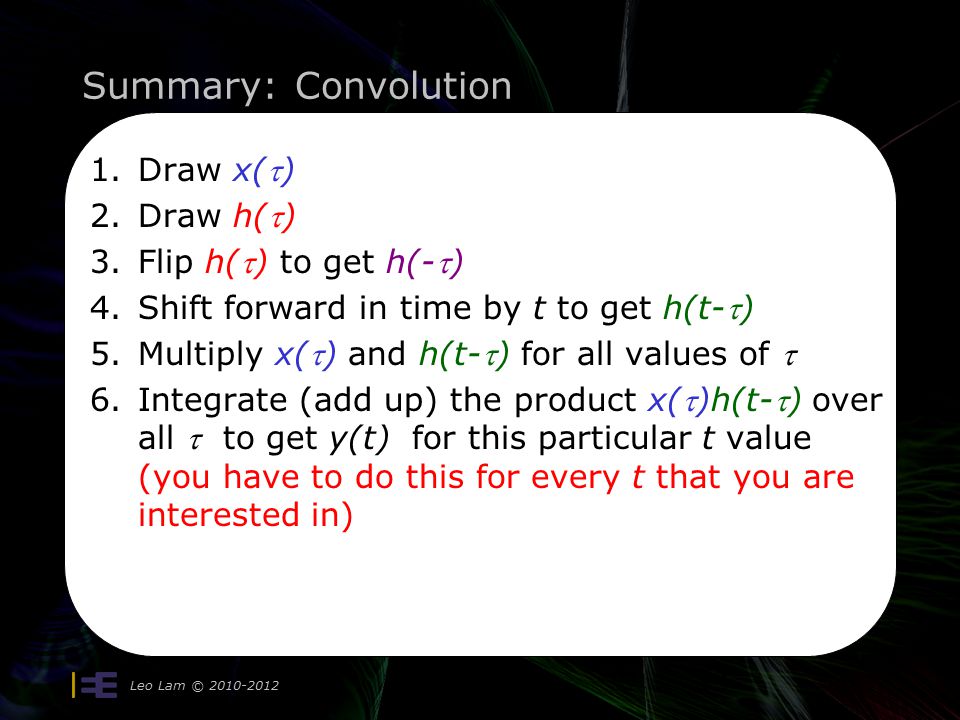 Summary: Convolution

1. Draw $x(\tau)$
2. Draw $h(\tau)$
3. Flip $h(\tau)$ to get $h(-\tau)$
4. Shift forward in time by $t$ to get $h(t-\tau)$
5. Multiply $x(\tau)$ and $h(t-\tau)$ for all values of $\tau$
6. Integrate (add up) the product $x(\tau)h(t-\tau)$ over all $\tau$ to get $y(t)$ for this particular $t$ value (you have to do this for every $t$ that you are interested in)

Leo Lam © 2010-2012